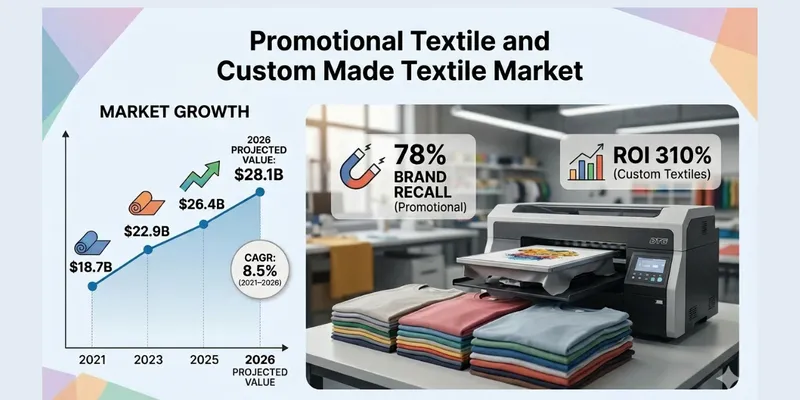 Promotional Textile and Custom Made Textile Market

MARKET GROWTH

2026 PROJECTED VALUE: $28.1B

$26.4B

$22.9B

$18.7B

CAGR: 8.5% (2021–2026)

2021

2023

2025

2026 PROJECTED VALUE

78% BRAND RECALL (Promotional)

ROI 310% (Custom Textiles)

DTG